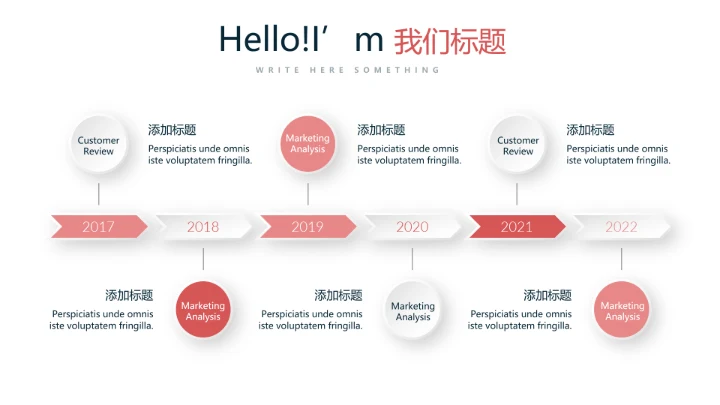 Hello!I’ m 我们标题

WRITE HERE SOMETHING

Customer Review

添加标题

Perspiciatis unde omnis iste voluptatem fringilla.

Marketing Analysis

添加标题

Perspiciatis unde omnis iste voluptatem fringilla.

Customer Review

添加标题

Perspiciatis unde omnis iste voluptatem fringilla.

2017

2018

2019

2020

2021

2022

添加标题

Perspiciatis unde omnis iste voluptatem fringilla.

Marketing Analysis

添加标题

Perspiciatis unde omnis iste voluptatem fringilla.

Marketing Analysis

添加标题

Perspiciatis unde omnis iste voluptatem fringilla.

Marketing Analysis